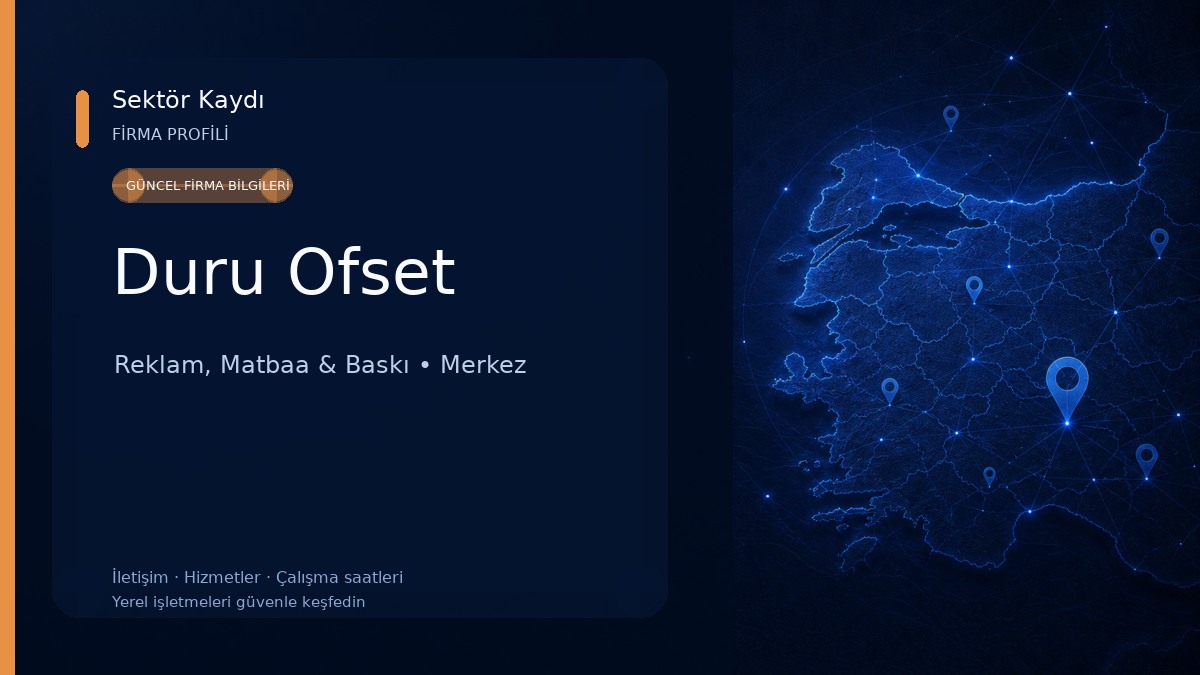 Sektör Kaydı
FİRMA PROFİLİ

GÜNCEL FİRMA BİLGİLERİ

Duru Ofset

Reklam, Matbaa & Baskı • Merkez

İletişim · Hizmetler · Çalışma saatleri
Yerel işletmeleri güvenle keşfedin